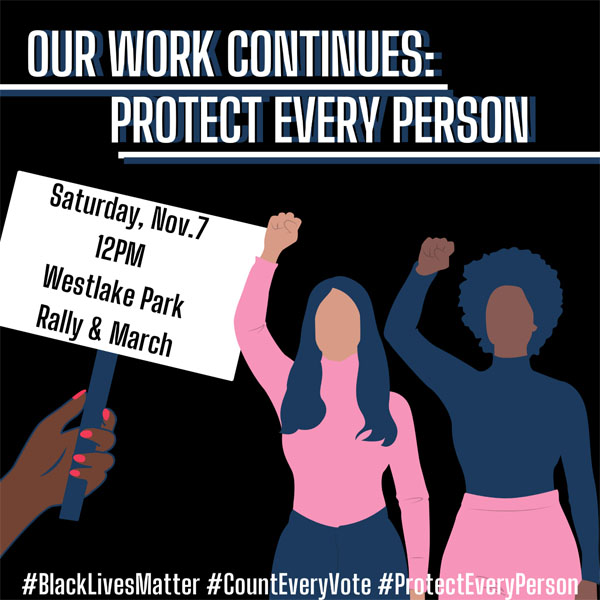 OUR WORK CONTINUES:
PROTECT EVERY PERSON

Saturday, Nov.7
12PM
Westlake Park
Rally & March

#BlackLivesMatter #CountEveryVote #ProtectEveryPerson